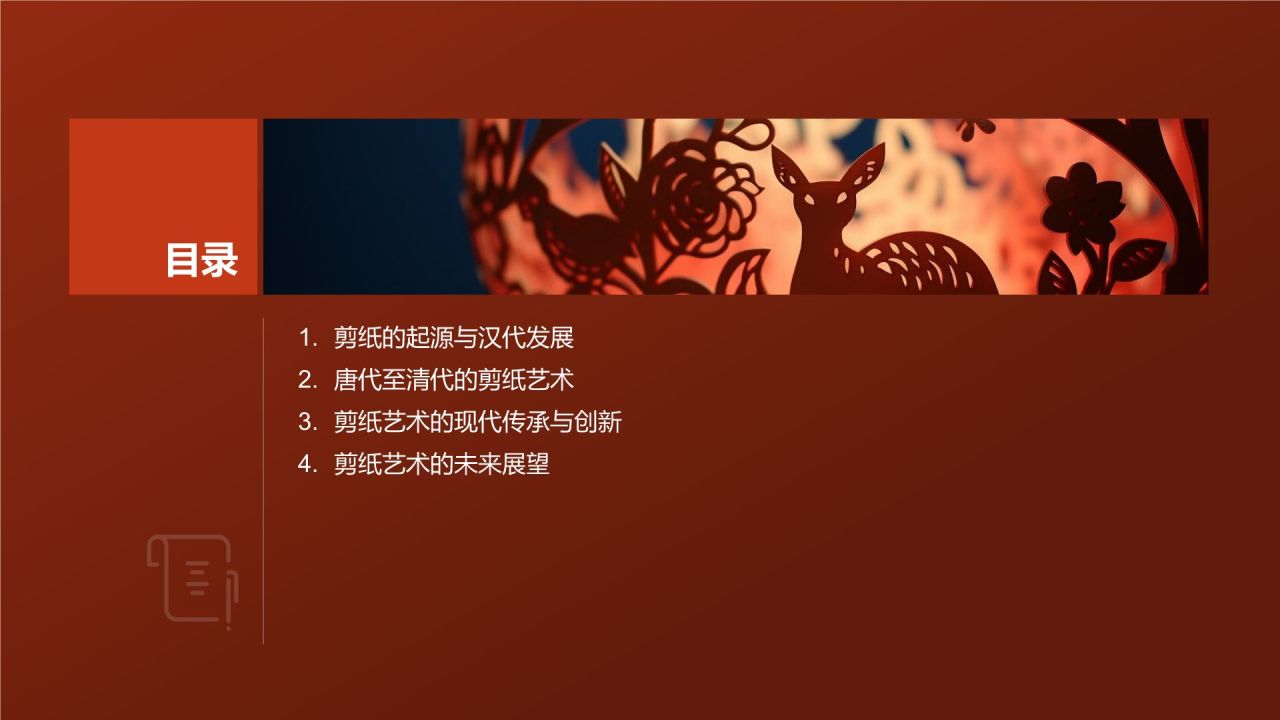 目录

1. 剪纸的起源与汉代发展
2. 唐代至清代的剪纸艺术
3. 剪纸艺术的现代传承与创新
4. 剪纸艺术的未来展望